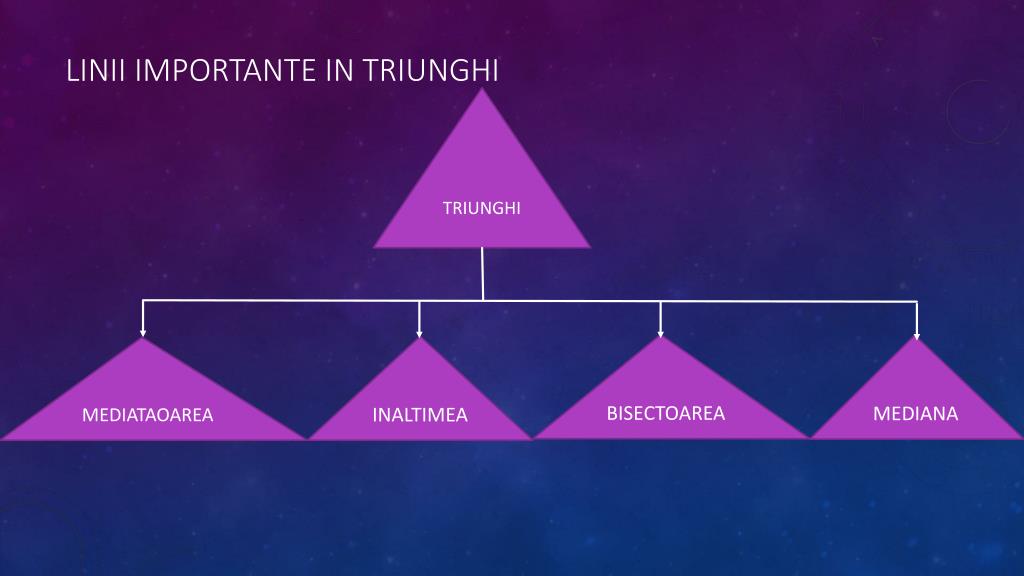 LINII IMPORTANTE IN TRIUNGHI

TRIUNGHI

MEDIATAOAREA

INALTIMEA

BISECTOAREA

MEDIANA